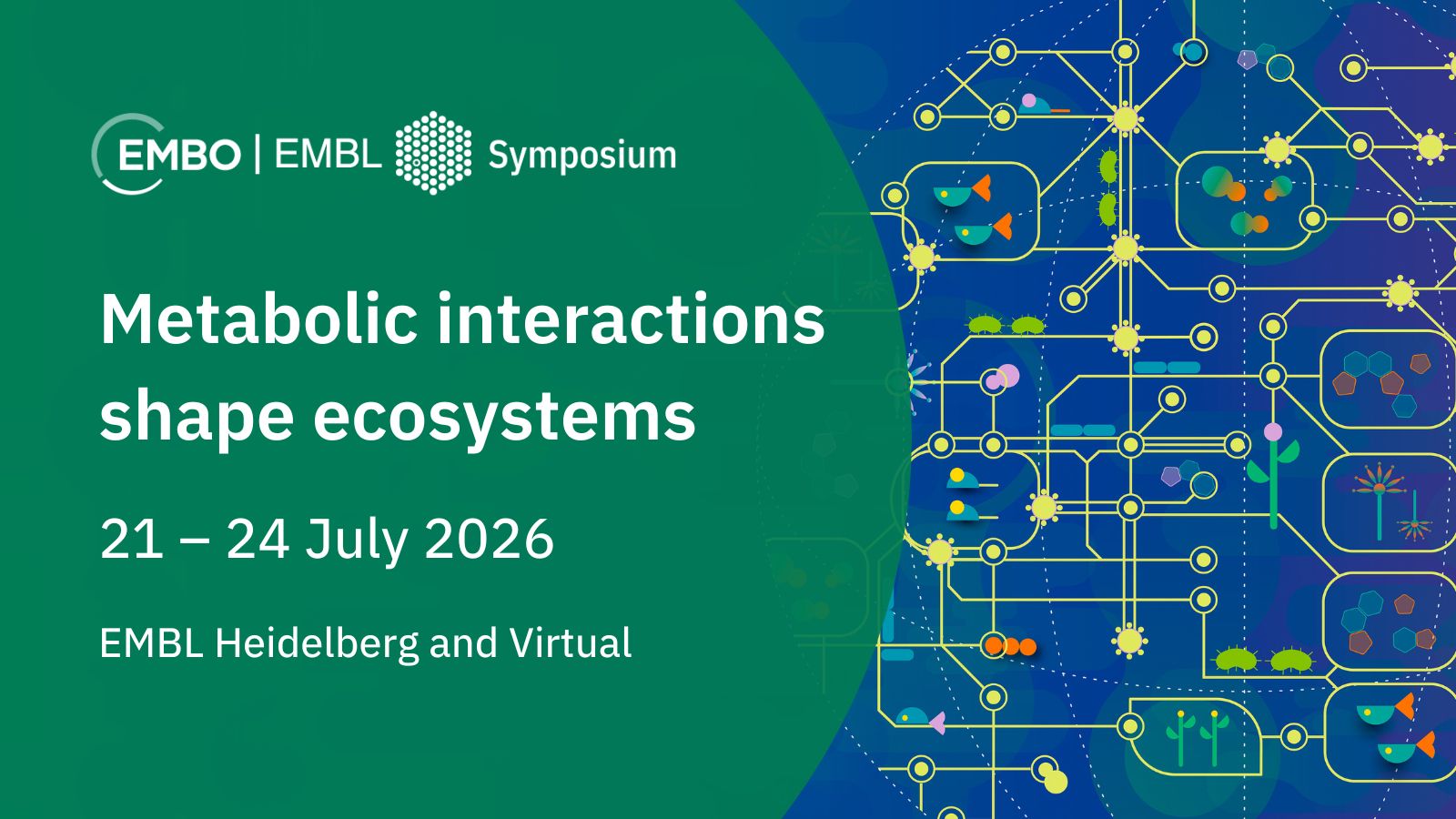 EMBO | EMBL Symposium

Metabolic interactions shape ecosystems

21 – 24 July 2026

EMBL Heidelberg and Virtual